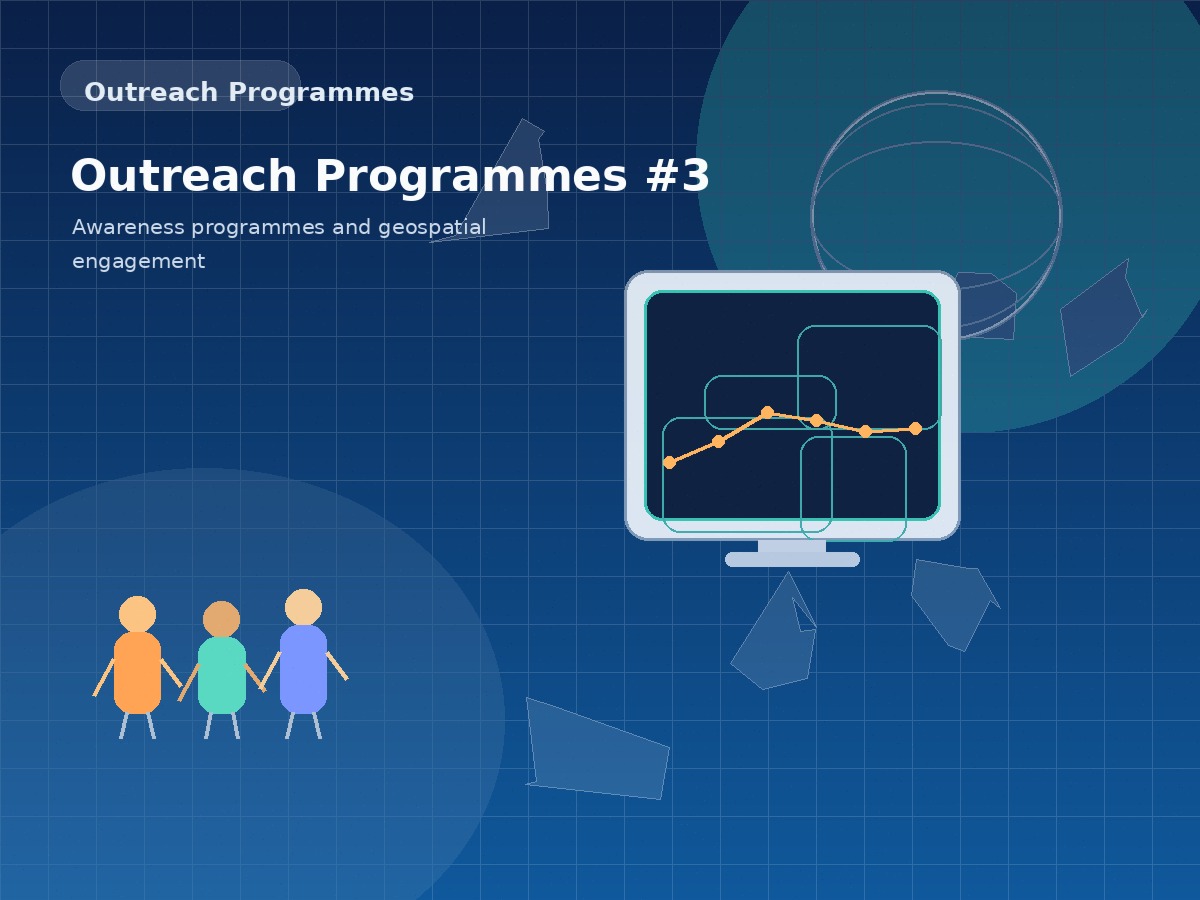 Outreach Programmes

Outreach Programmes #3

Awareness programmes and geospatial engagement